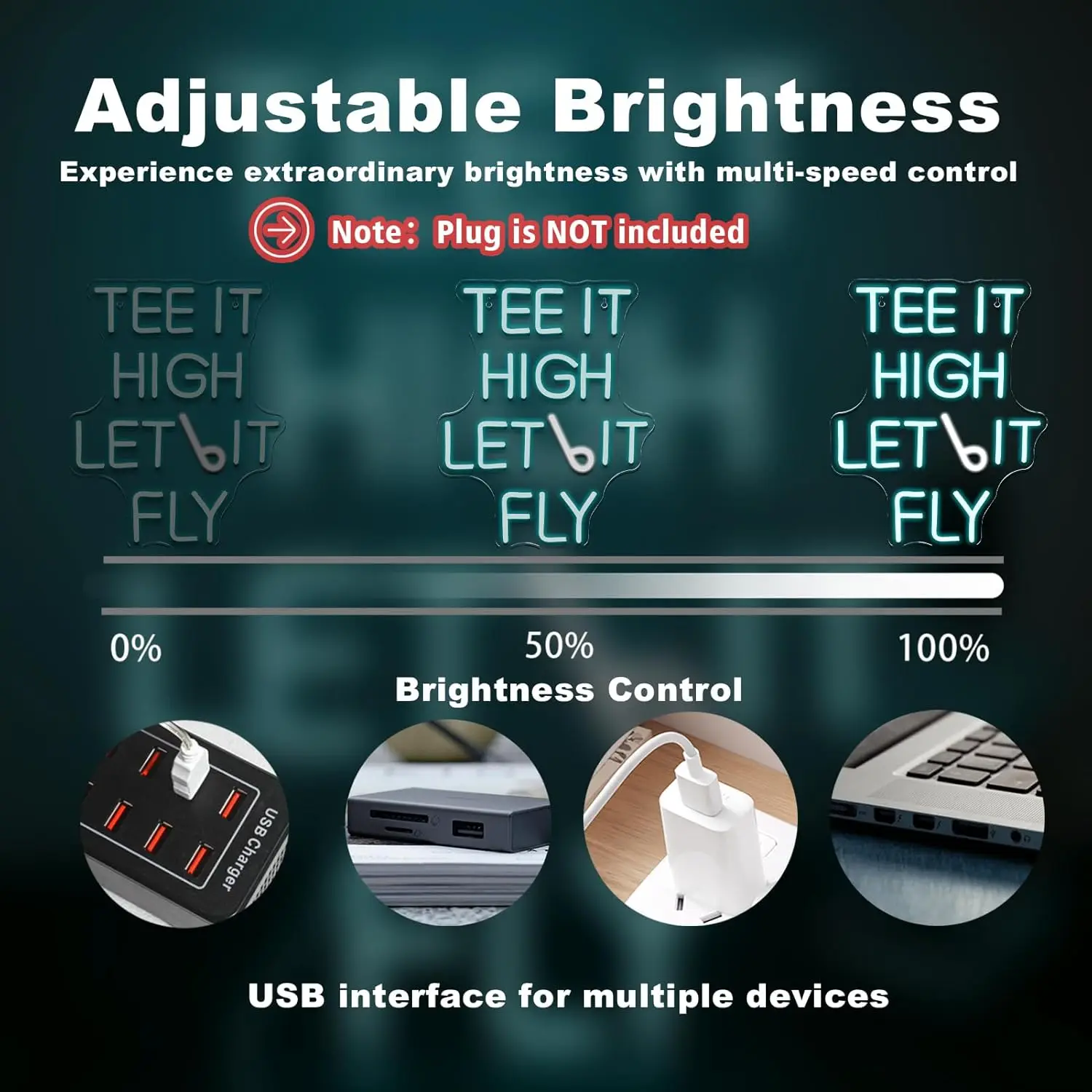 Adjustable Brightness

Experience extraordinary brightness with multi-speed control

Note: Plug is NOT included

TEE IT HIGH LET IT FLY

TEE IT HIGH LET IT FLY

TEE IT HIGH LET IT FLY

0%

50%

100%

Brightness Control

USB Charger

USB interface for multiple devices